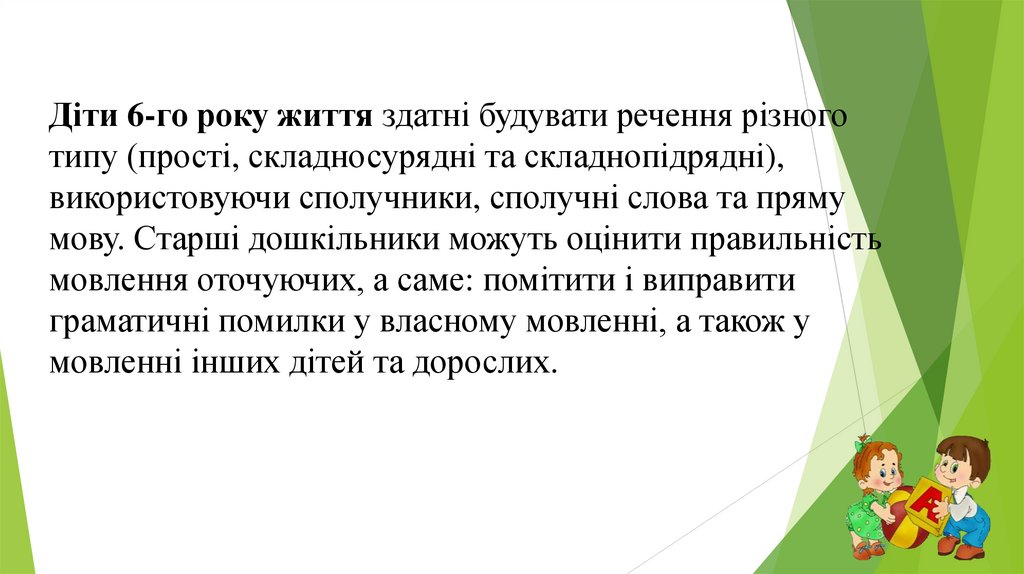 Діти 6-го року життя здатні будувати речення різного типу (прості, складносурядні та складнопідрядні), використовуючи сполучники, сполучні слова та пряму мову. Старші дошкільники можуть оцінити правильність мовлення оточуючих, а саме: помітити і виправити граматичні помилки у власному мовленні, а також у мовленні інших дітей та дорослих.

А